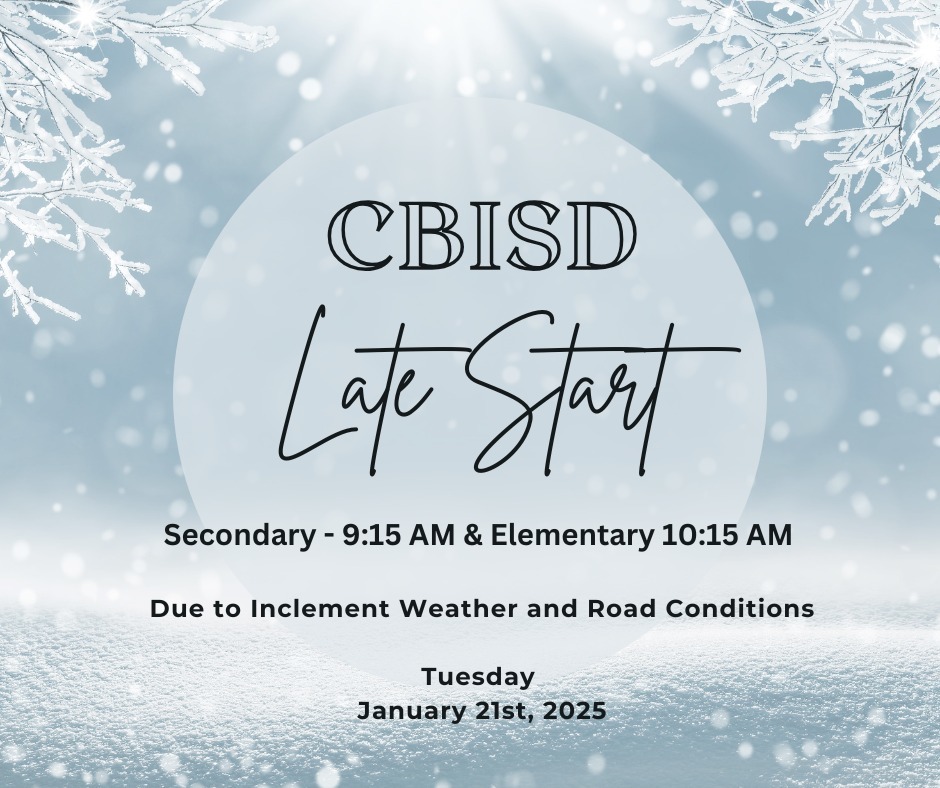 CBISD

Late Start

Secondary - 9:15 AM & Elementary 10:15 AM

Due to Inclement Weather and Road Conditions

Tuesday
January 21st, 2025